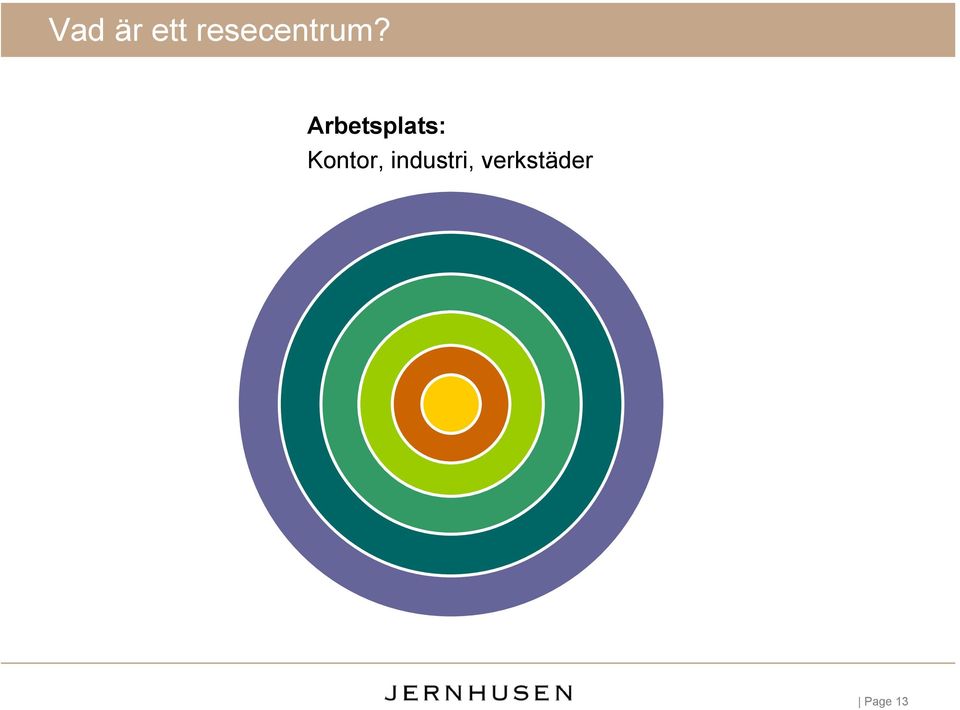 Vad är ett resecentrum?

**Arbetsplats:**
Kontor, industri, verkstäder

JERNHUSEN

| Page 13